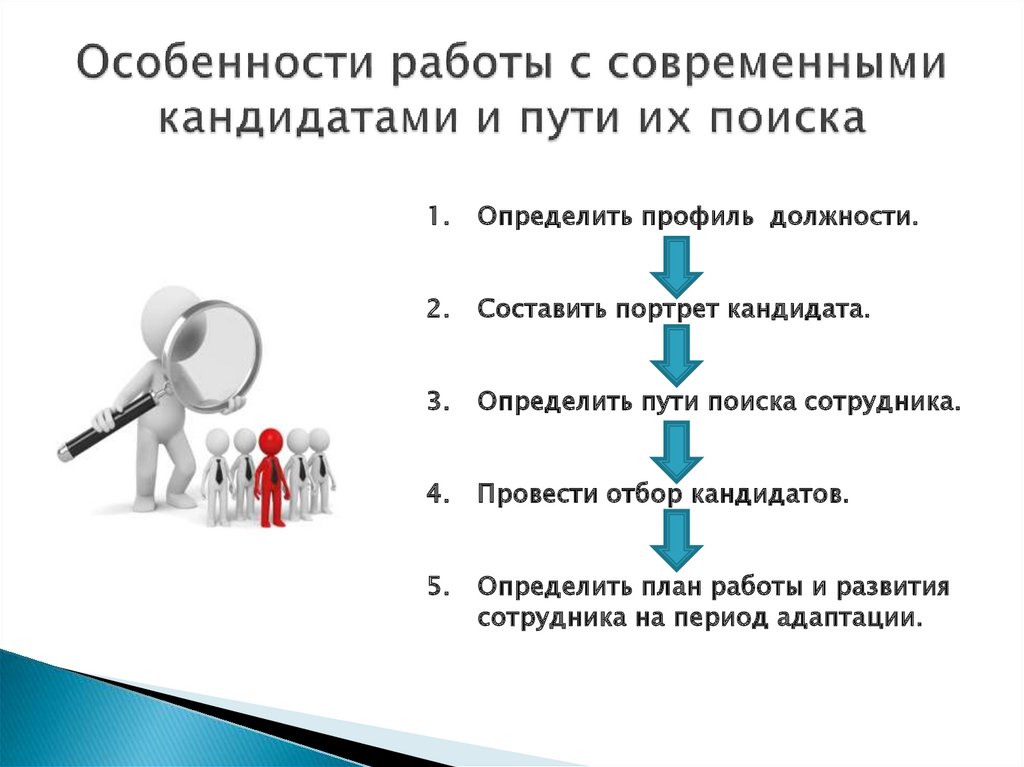 Особенности работы с современными кандидатами и пути их поиска

1. Определить профиль должности.

2. Составить портрет кандидата.

3. Определить пути поиска сотрудника.

4. Провести отбор кандидатов.

5. Определить план работы и развития сотрудника на период адаптации.